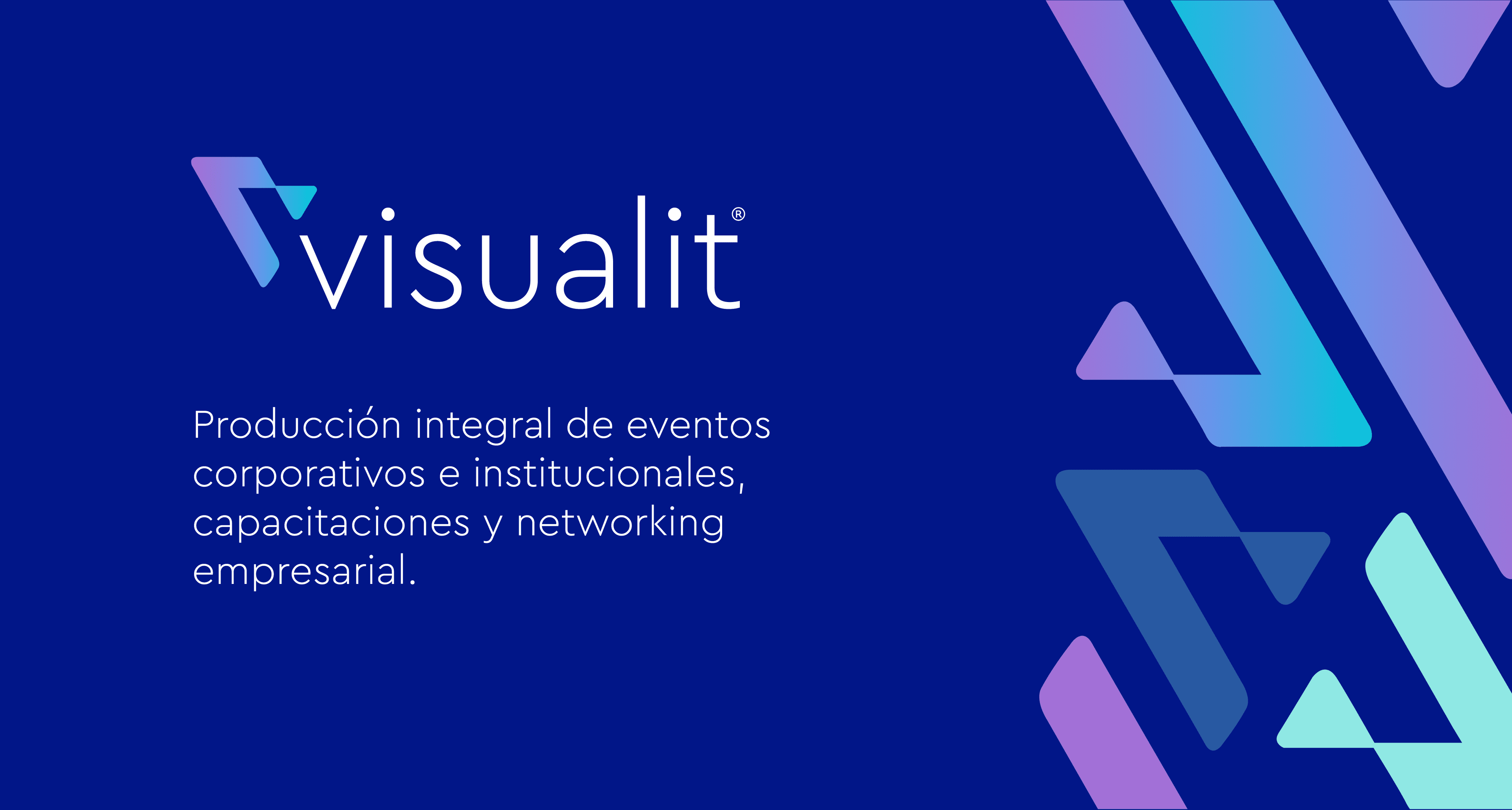 visualit®

Producción integral de eventos corporativos e institucionales, capacitaciones y networking empresarial.